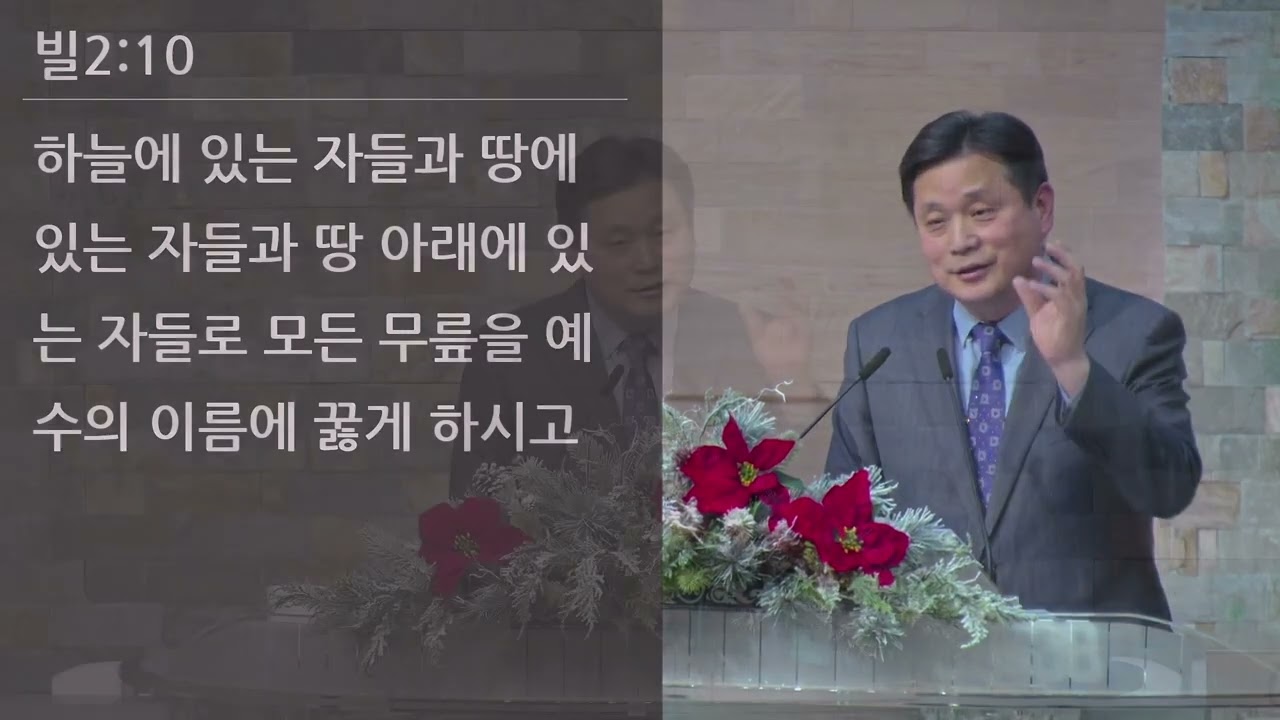 빌2:10

하늘에 있는 자들과 땅에 있는 자들과 땅 아래에 있는 자들로 모든 무릎을 예수의 이름에 꿇게 하시고